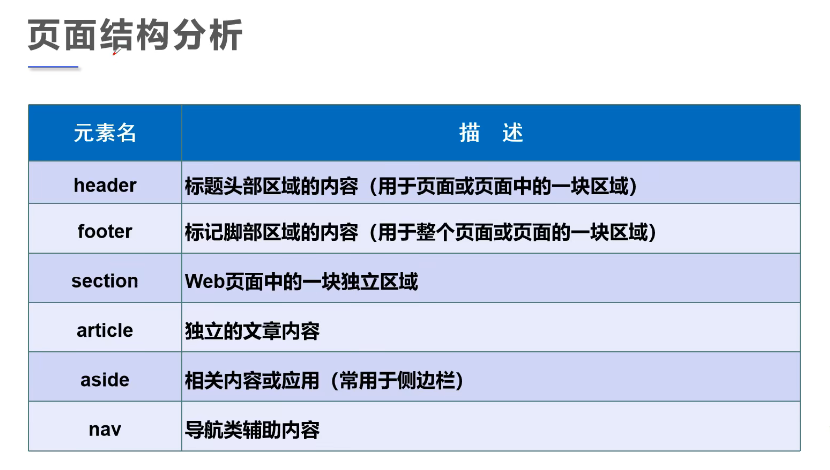 页面结构分析

| 元素名 | 描 述 |
|---|---|
| header | 标题头部区域的内容（用于页面或页面中的一块区域） |
| footer | 标记脚部区域的内容（用于整个页面或页面的一块区域） |
| section | Web页面中的一块独立区域 |
| article | 独立的文章内容 |
| aside | 相关内容或应用（常用于侧边栏） |
| nav | 导航类辅助内容 |